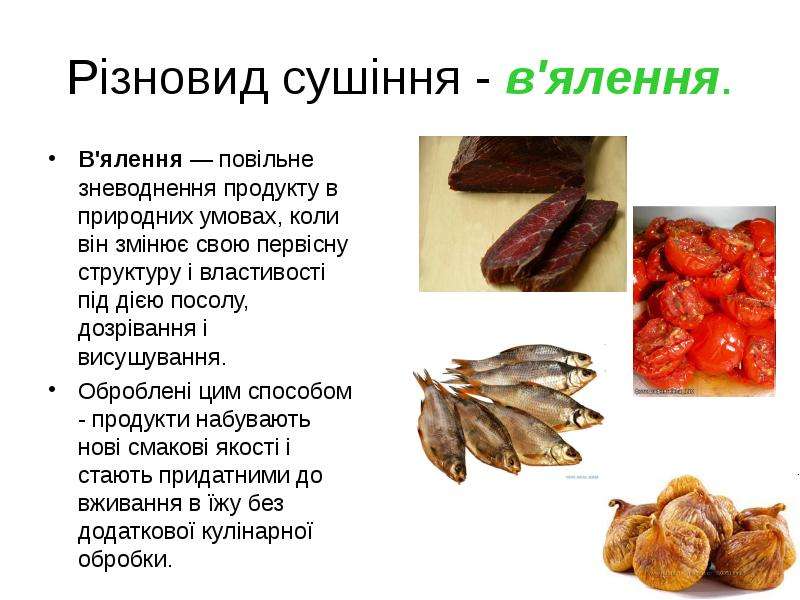 Різновид сушіння - в'ялення.

• В'ялення — повільне зневоднення продукту в природних умовах, коли він змінює свою первісну структуру і властивості під дією посолу, дозрівання і висушування.

• Оброблені цим способом - продукти набувають нові смакові якості і стають придатними до вживання в їжу без додаткової кулінарної обробки.